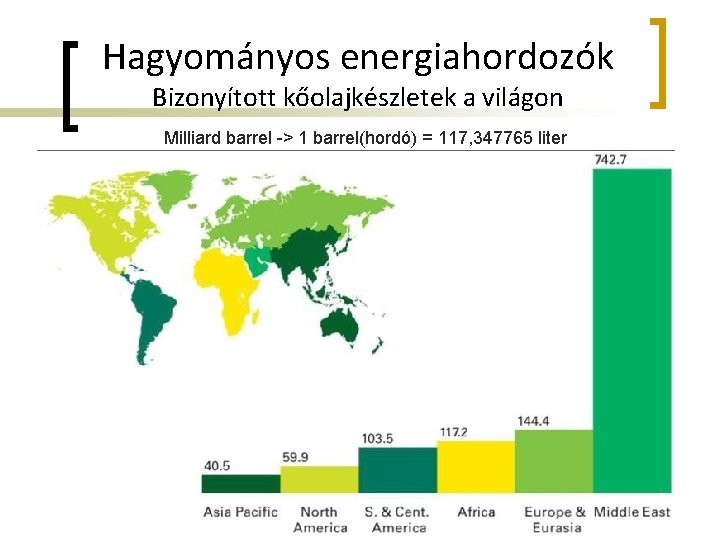 Hagyományos energiahordozók
Bizonyított kőolajkészletek a világon

Milliard barrel -> 1 barrel(hordó) = 117,347765 liter

40.5
59.9
103.5
117.2
144.4
742.7

Asia Pacific
North America
S. & Cent. America
Africa
Europe & Eurasia
Middle East